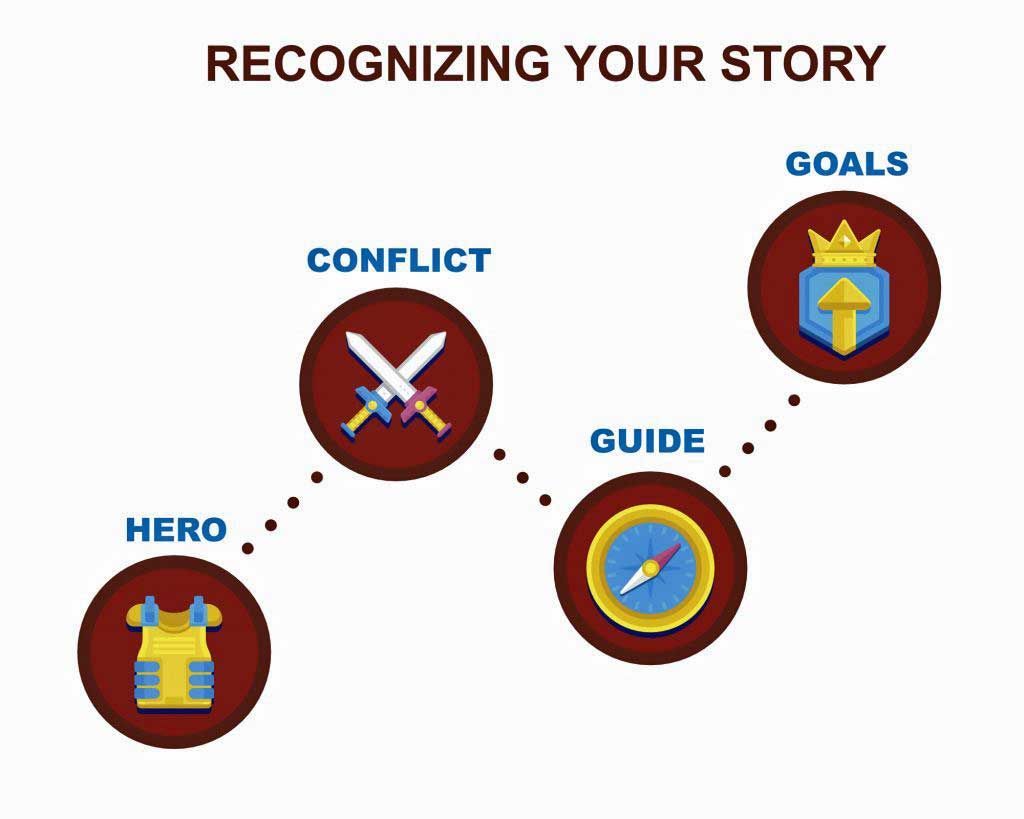 RECOGNIZING YOUR STORY

HERO

CONFLICT

GUIDE

GOALS